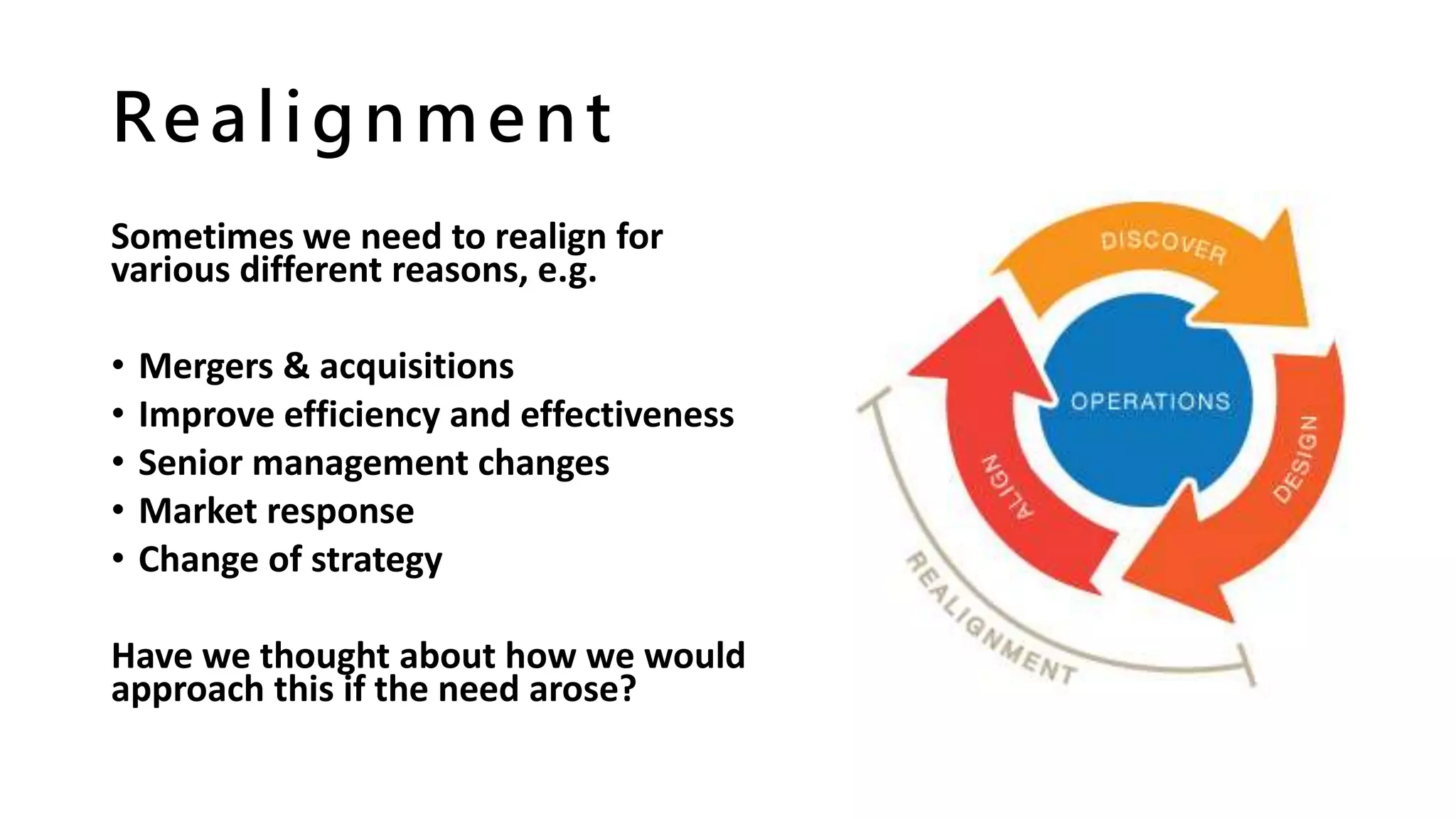 Realignment

Sometimes we need to realign for various different reasons, e.g.

• Mergers & acquisitions
• Improve efficiency and effectiveness
• Senior management changes
• Market response
• Change of strategy

Have we thought about how we would approach this if the need arose?

DISCOVER
OPERATIONS
DESIGN
ALIGN
REALIGNMENT